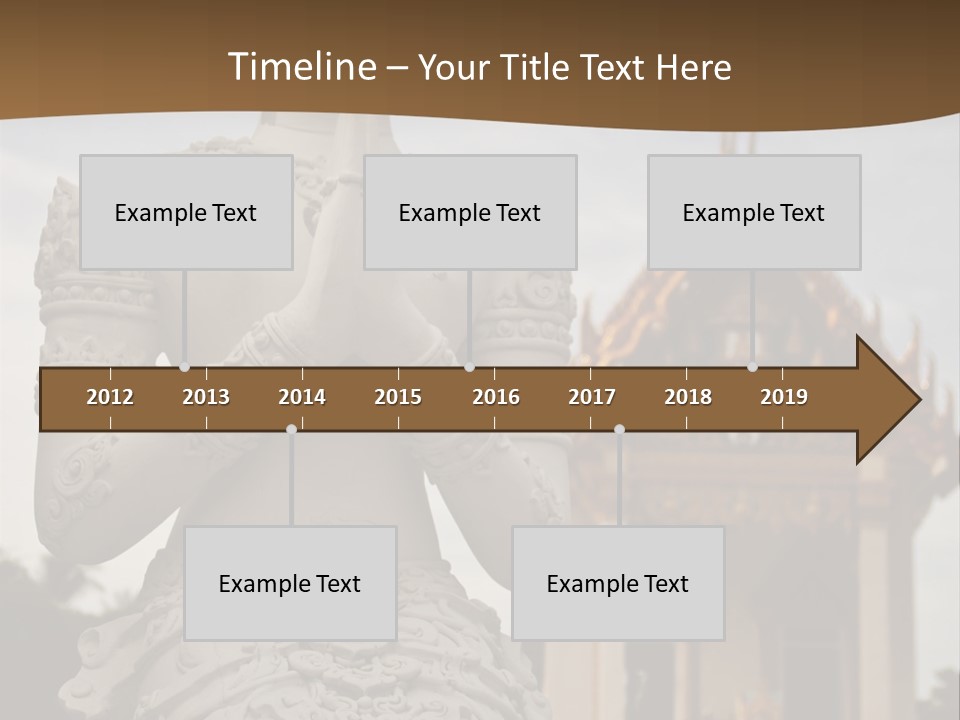 Timeline – Your Title Text Here

Example Text

Example Text

Example Text

2012 2013 2014 2015 2016 2017 2018 2019

Example Text

Example Text